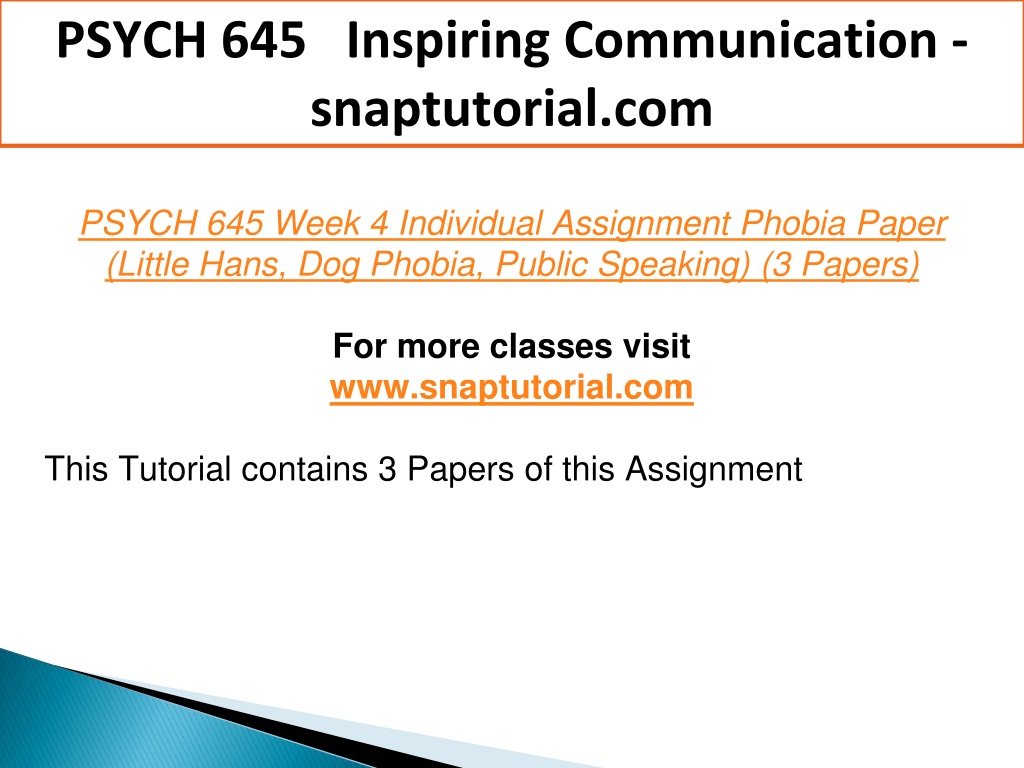 PSYCH 645 Inspiring Communication - snaptutorial.com

PSYCH 645 Week 4 Individual Assignment Phobia Paper (Little Hans, Dog Phobia, Public Speaking) (3 Papers)

For more classes visit
www.snaptutorial.com

This Tutorial contains 3 Papers of this Assignment